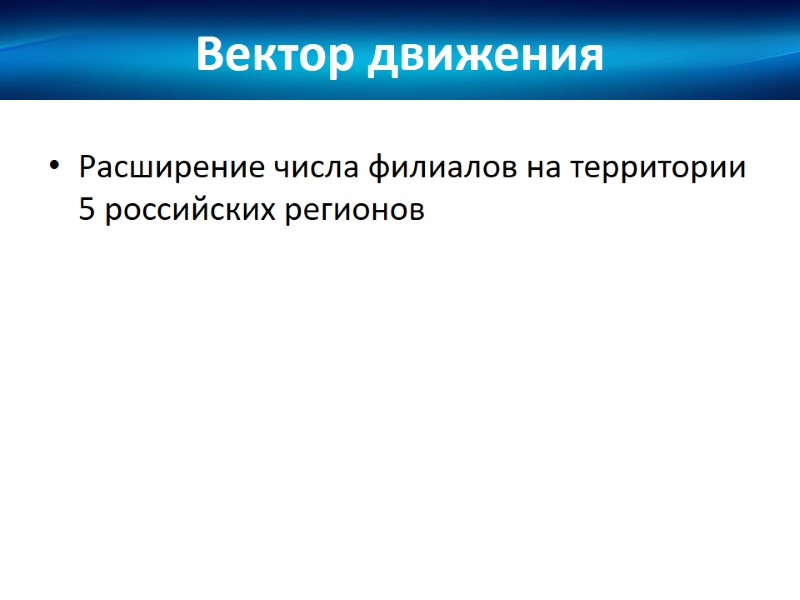 Вектор движения

• Расширение числа филиалов на территории 5 российских регионов